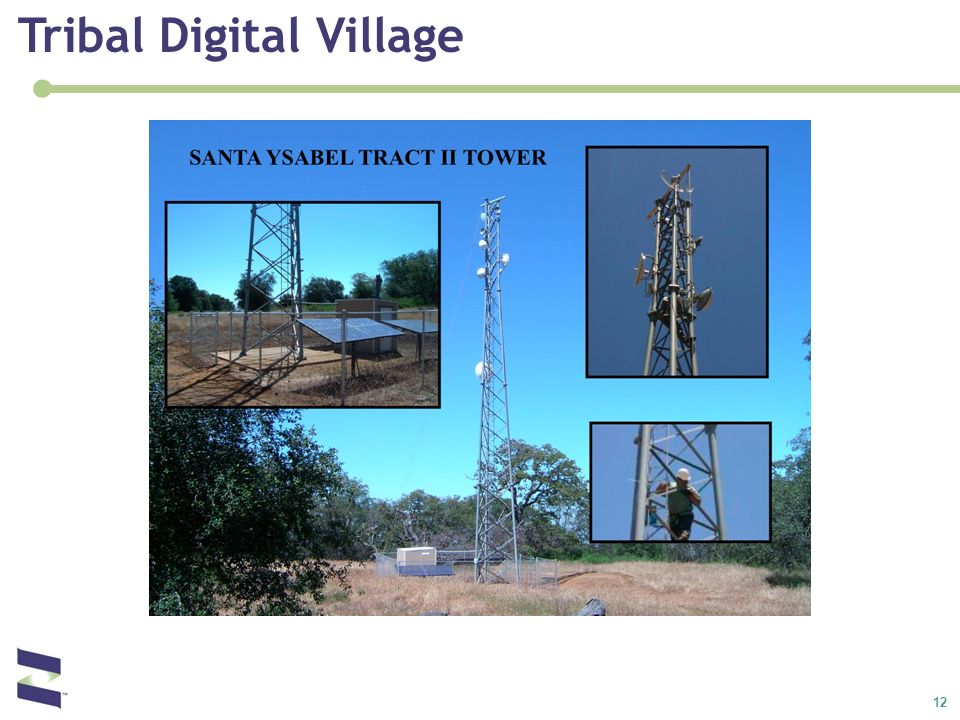 Tribal Digital Village

SANTA YSABEL TRACT II TOWER

12